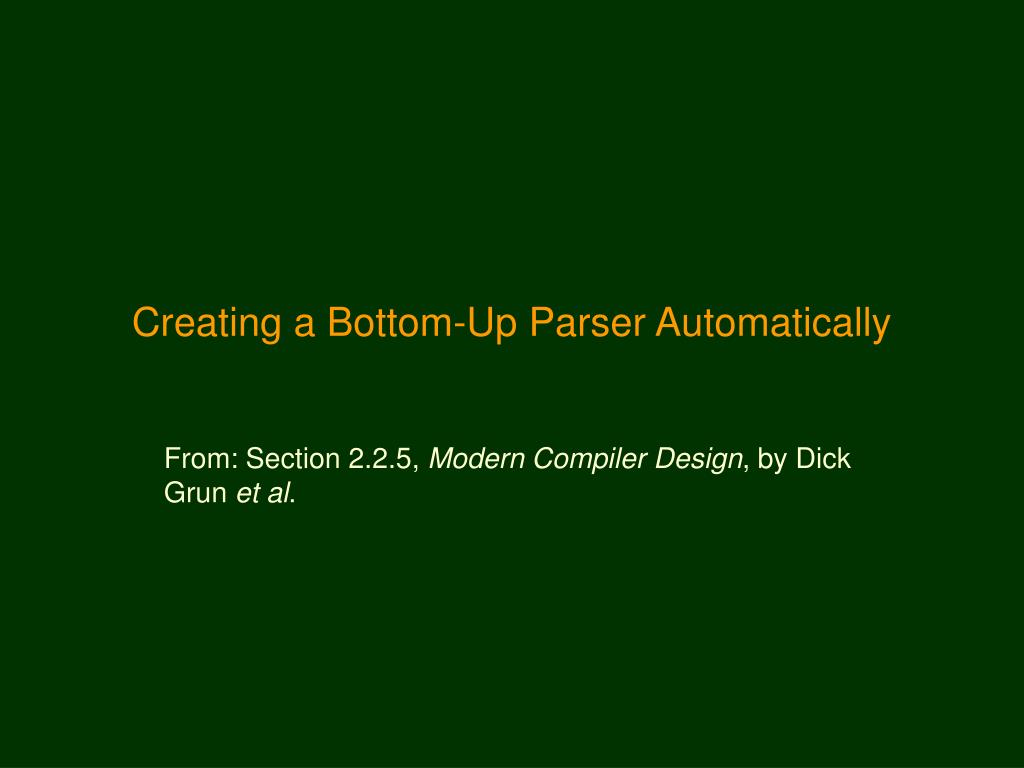 Creating a Bottom-Up Parser Automatically

From: Section 2.2.5, Modern Compiler Design, by Dick Grun et al.